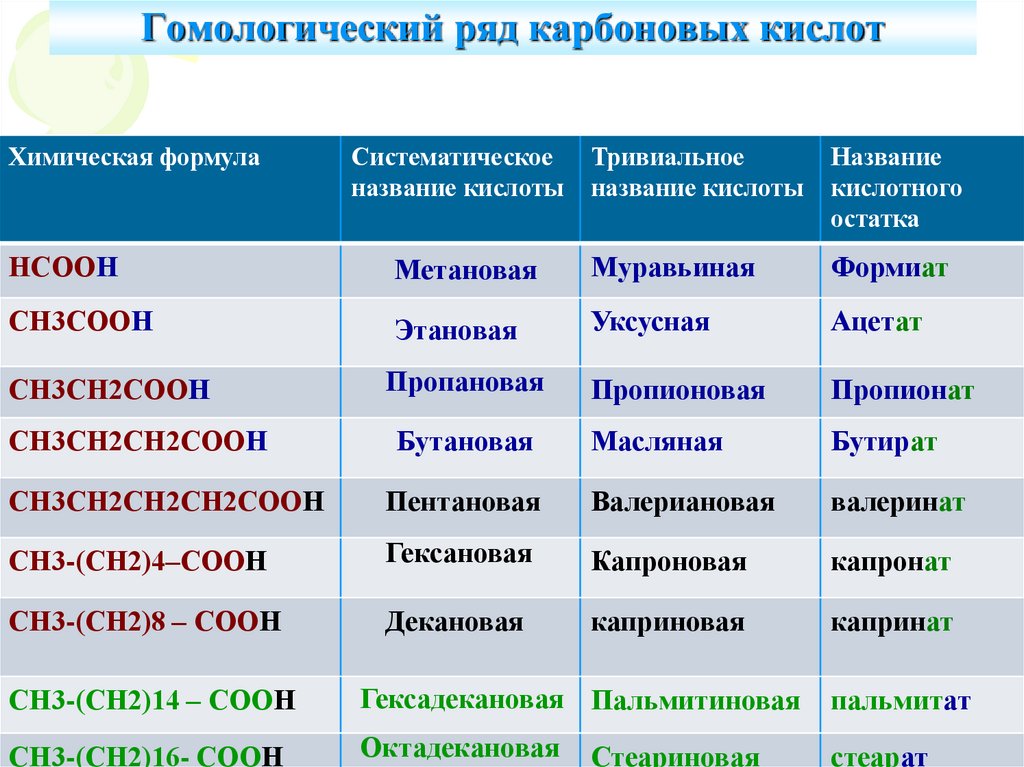 Гомологический ряд карбоновых кислот

| Химическая формула | Систематическое название кислоты | Тривиальное название кислоты | Название кислотного остатка |
|---|---|---|---|
| HCOOH | Метановая | Муравьиная | Формиат |
| CH3COOH | Этановая | Уксусная | Ацетат |
| CH3CH2COOH | Пропановая | Пропионовая | Пропионат |
| CH3CH2CH2COOH | Бутановая | Масляная | Бутират |
| CH3CH2CH2CH2COOH | Пентановая | Валериановая | валеринат |
| CH3-(CH2)4–COOH | Гексановая | Капроновая | капронат |
| CH3-(CH2)8 – COOH | Декановая | каприновая | капринат |
| CH3-(CH2)14 – COOH | Гексадекановая | Пальмитиновая | пальмитат |
| CH3-(CH2)16- COOH | Октадекановая | Стеариновая | стеарат |